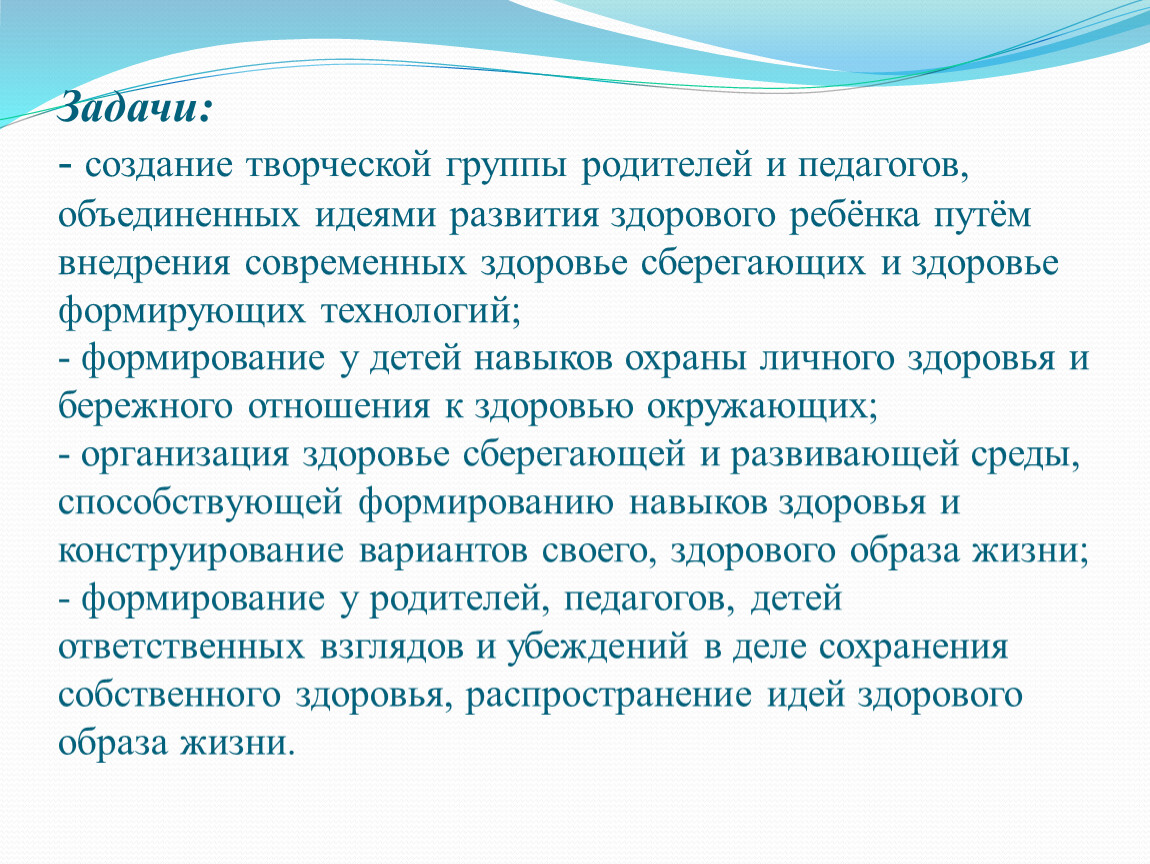 Задачи:

- создание творческой группы родителей и педагогов, объединенных идеями развития здорового ребёнка путём внедрения современных здоровье сберегающих и здоровье формирующих технологий;
- формирование у детей навыков охраны личного здоровья и бережного отношения к здоровью окружающих;
- организация здоровье сберегающей и развивающей среды, способствующей формированию навыков здоровья и конструирование вариантов своего, здорового образа жизни;
- формирование у родителей, педагогов, детей ответственных взглядов и убеждений в деле сохранения собственного здоровья, распространение идей здорового образа жизни.